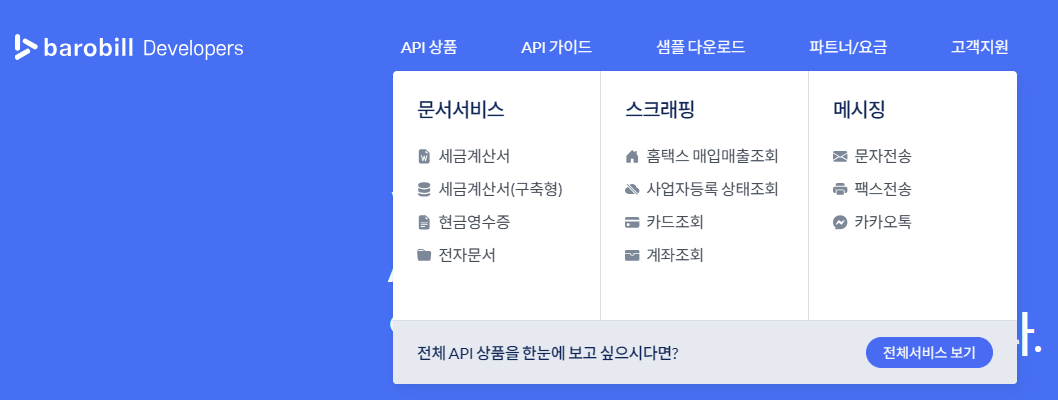 barobill Developers

API 상품
API 가이드
샘플 다운로드
파트너/요금
고객지원

문서서비스
세금계산서
세금계산서(구축형)
현금영수증
전자문서

스크래핑
홈택스 매입매출조회
사업자등록 상태조회
카드조회
계좌조회

메시징
문자전송
팩스전송
카카오톡

전체 API 상품을 한눈에 보고 싶으시다면?
전체서비스 보기